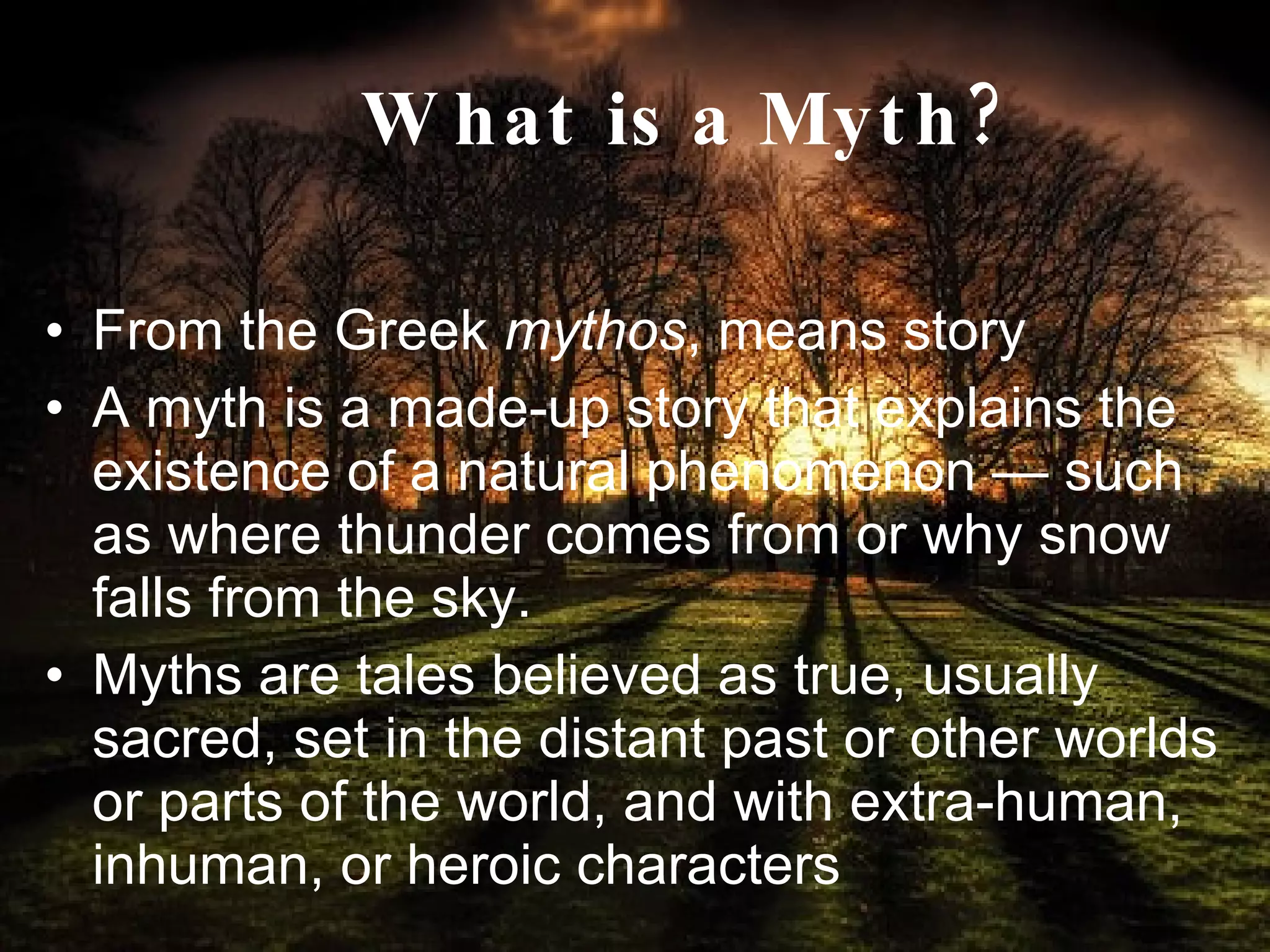 What is a Myth?

• From the Greek mythos, means story
• A myth is a made-up story that explains the existence of a natural phenomenon — such as where thunder comes from or why snow falls from the sky.
• Myths are tales believed as true, usually sacred, set in the distant past or other worlds or parts of the world, and with extra-human, inhuman, or heroic characters